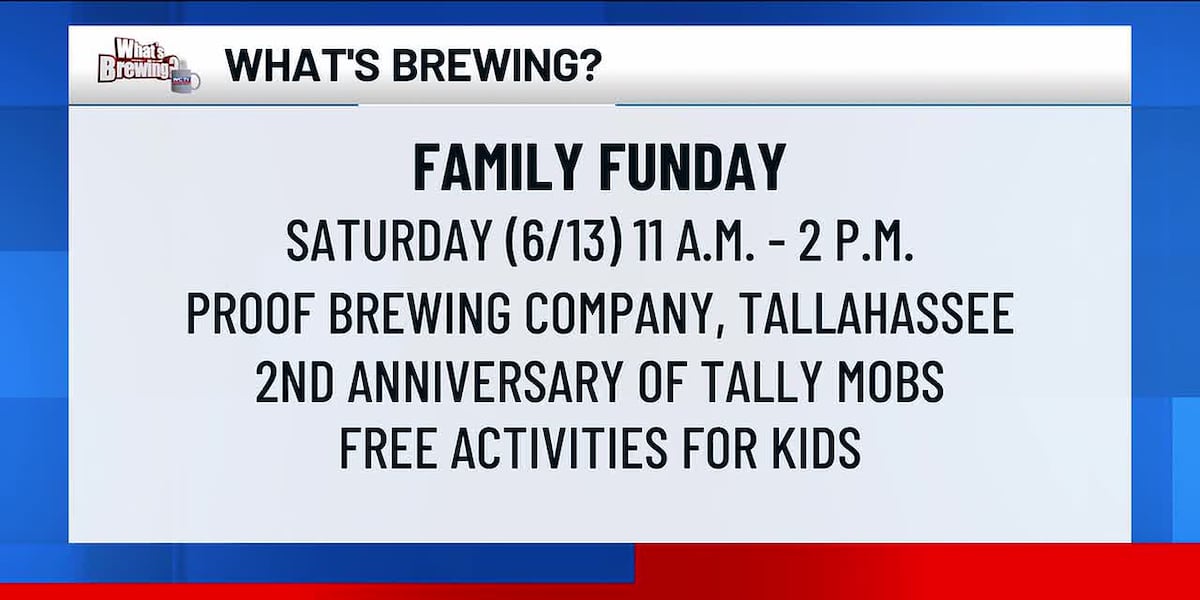 What's Brewing?

WHAT'S BREWING?

FAMILY FUNDAY

SATURDAY (6/13) 11 A.M. - 2 P.M.

PROOF BREWING COMPANY, TALLAHASSEE

2ND ANNIVERSARY OF TALLY MOBS

FREE ACTIVITIES FOR KIDS